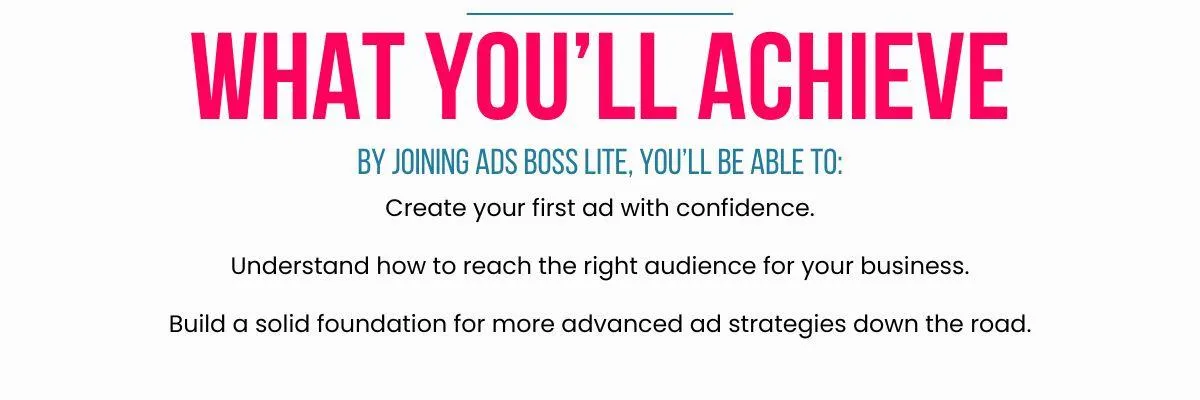 WHAT YOU'LL ACHIEVE

BY JOINING ADS BOSS LITE, YOU'LL BE ABLE TO:

Create your first ad with confidence.

Understand how to reach the right audience for your business.

Build a solid foundation for more advanced ad strategies down the road.